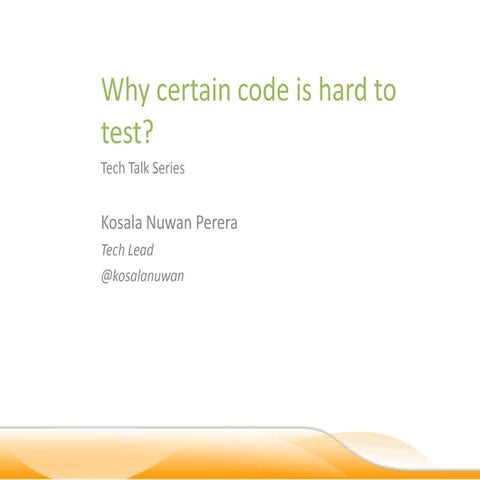 Why certain code is hard to test?

Tech Talk Series

Kosala Nuwan Perera

Tech Lead

@kosalanuwan